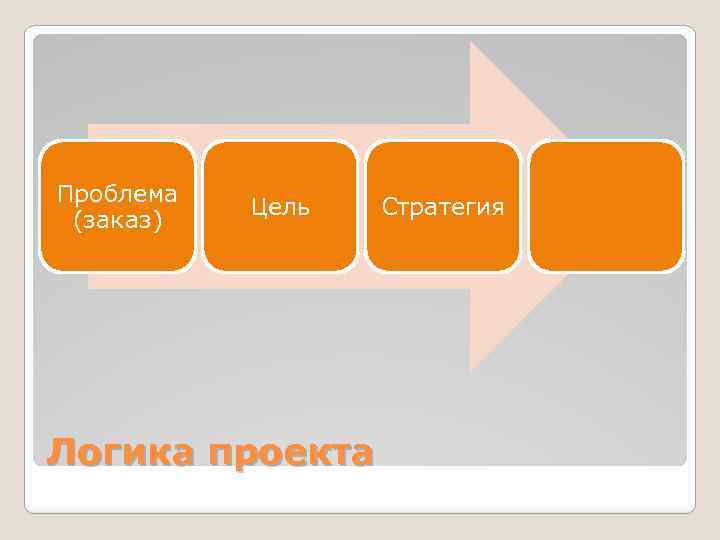 Проблема (заказ)

Цель

Стратегия

Логика проекта